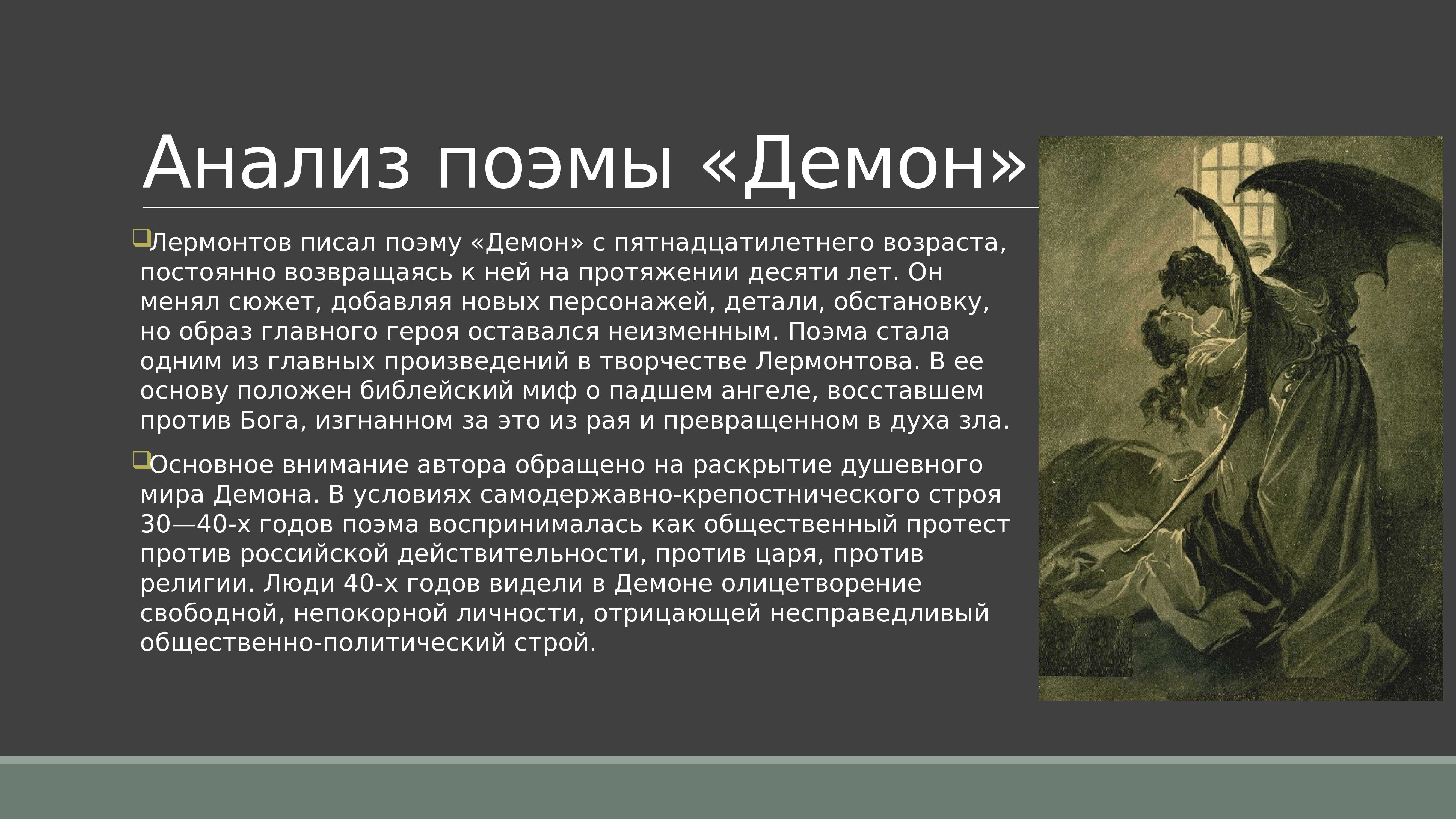 Анализ поэмы «Демон»

Лермонтов писал поэму «Демон» с пятнадцатилетнего возраста, постоянно возвращаясь к ней на протяжении десяти лет. Он менял сюжет, добавляя новых персонажей, детали, обстановку, но образ главного героя оставался неизменным. Поэма стала одним из главных произведений в творчестве Лермонтова. В ее основу положен библейский миф о падшем ангеле, восставшем против Бога, изгнанном за это из рая и превращенном в духа зла.

Основное внимание автора обращено на раскрытие душевного мира Демона. В условиях самодержавно-крепостнического строя 30—40-х годов поэма воспринималась как общественный протест против российской действительности, против царя, против религии. Люди 40-х годов видели в Демоне олицетворение свободной, непокорной личности, отрицающей несправедливый общественно-политический строй.